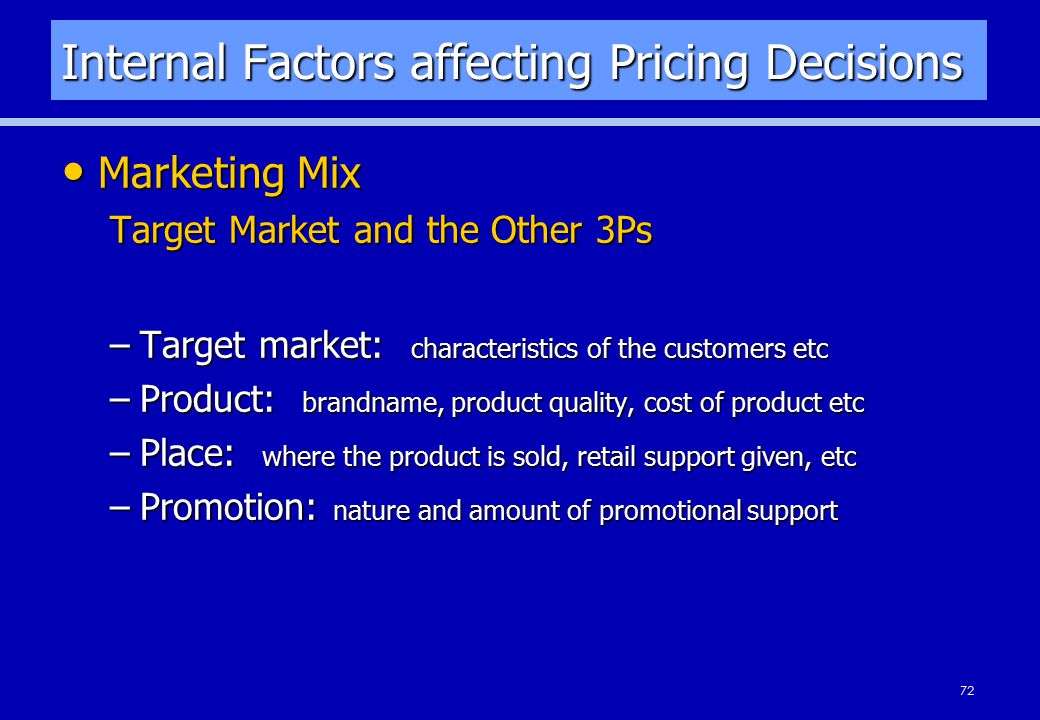 Internal Factors affecting Pricing Decisions

• Marketing Mix
Target Market and the Other 3Ps

– Target market: characteristics of the customers etc
– Product: brandname, product quality, cost of product etc
– Place: where the product is sold, retail support given, etc
– Promotion: nature and amount of promotional support

72